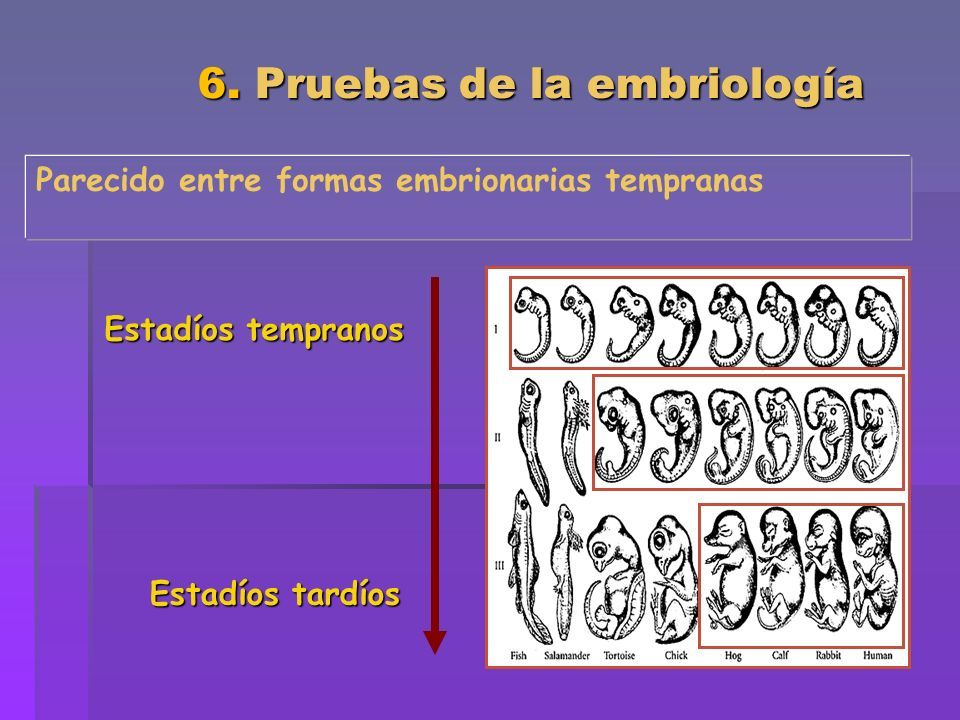 6. Pruebas de la embriología

Parecido entre formas embrionarias tempranas

Estadíos tempranos

Estadíos tardíos

I

II

III

Fish Salamander Tortoise Chick Hog Calf Rabbit Human